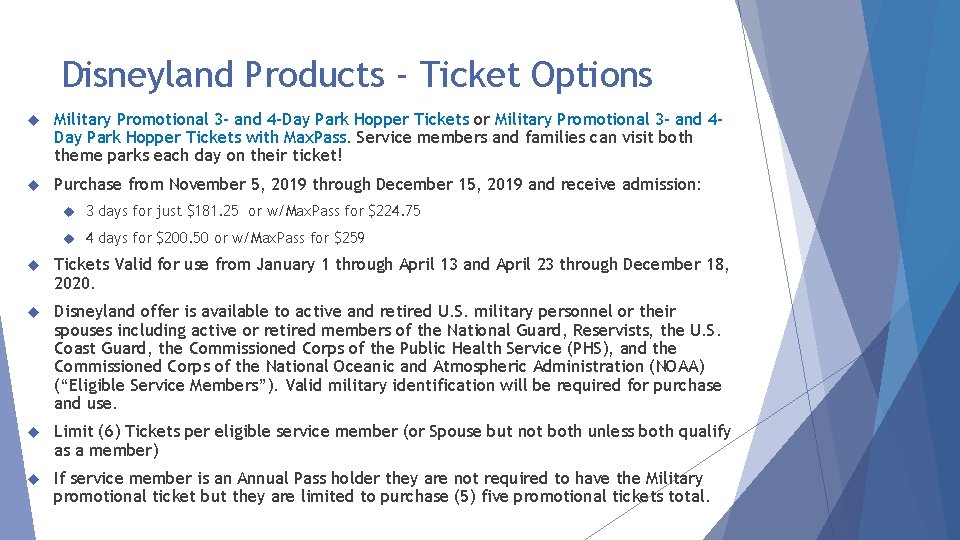 Disneyland Products - Ticket Options

Military Promotional 3- and 4-Day Park Hopper Tickets or Military Promotional 3- and 4-Day Park Hopper Tickets with MaxPass. Service members and families can visit both theme parks each day on their ticket!

Purchase from November 5, 2019 through December 15, 2019 and receive admission:

3 days for just $181.25 or w/MaxPass for $224.75

4 days for $200.50 or w/MaxPass for $259

Tickets Valid for use from January 1 through April 13 and April 23 through December 18, 2020.

Disneyland offer is available to active and retired U.S. military personnel or their spouses including active or retired members of the National Guard, Reservists, the U.S. Coast Guard, the Commissioned Corps of the Public Health Service (PHS), and the Commissioned Corps of the National Oceanic and Atmospheric Administration (NOAA) ("Eligible Service Members"). Valid military identification will be required for purchase and use.

Limit (6) Tickets per eligible service member (or Spouse but not both unless both qualify as a member)

If service member is an Annual Pass holder they are not required to have the Military promotional ticket but they are limited to purchase (5) five promotional tickets total.